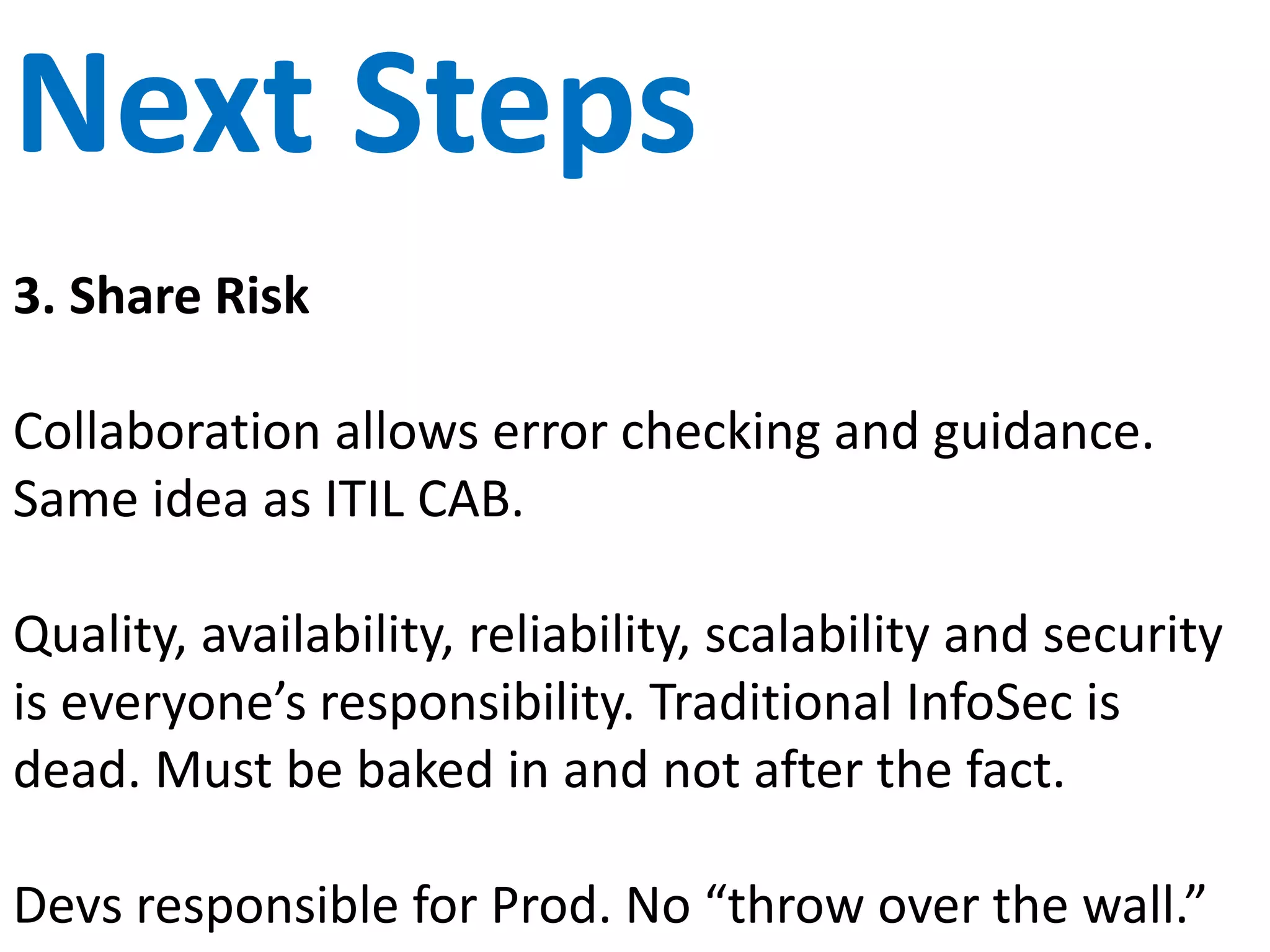 Next Steps

3. Share Risk

Collaboration allows error checking and guidance. Same idea as ITIL CAB.

Quality, availability, reliability, scalability and security is everyone’s responsibility. Traditional InfoSec is dead. Must be baked in and not after the fact.

Devs responsible for Prod. No “throw over the wall.”